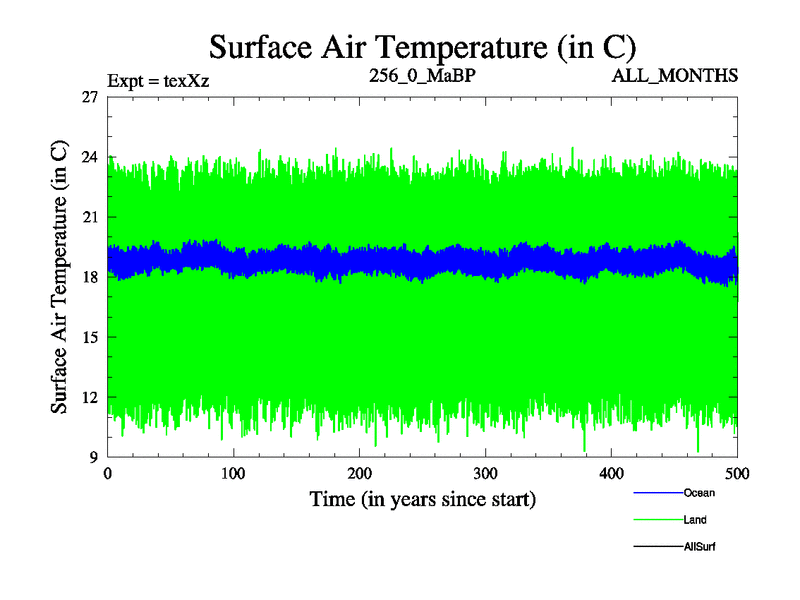 Surface Air Temperature (in C)

Expt = texXz
256_0_MaBP
ALL_MONTHS

Surface Air Temperature (in C)

27
24
21
18
15
12
9

0
100
200
300
400
500

Time (in years since start)

Ocean
Land
AllSurf